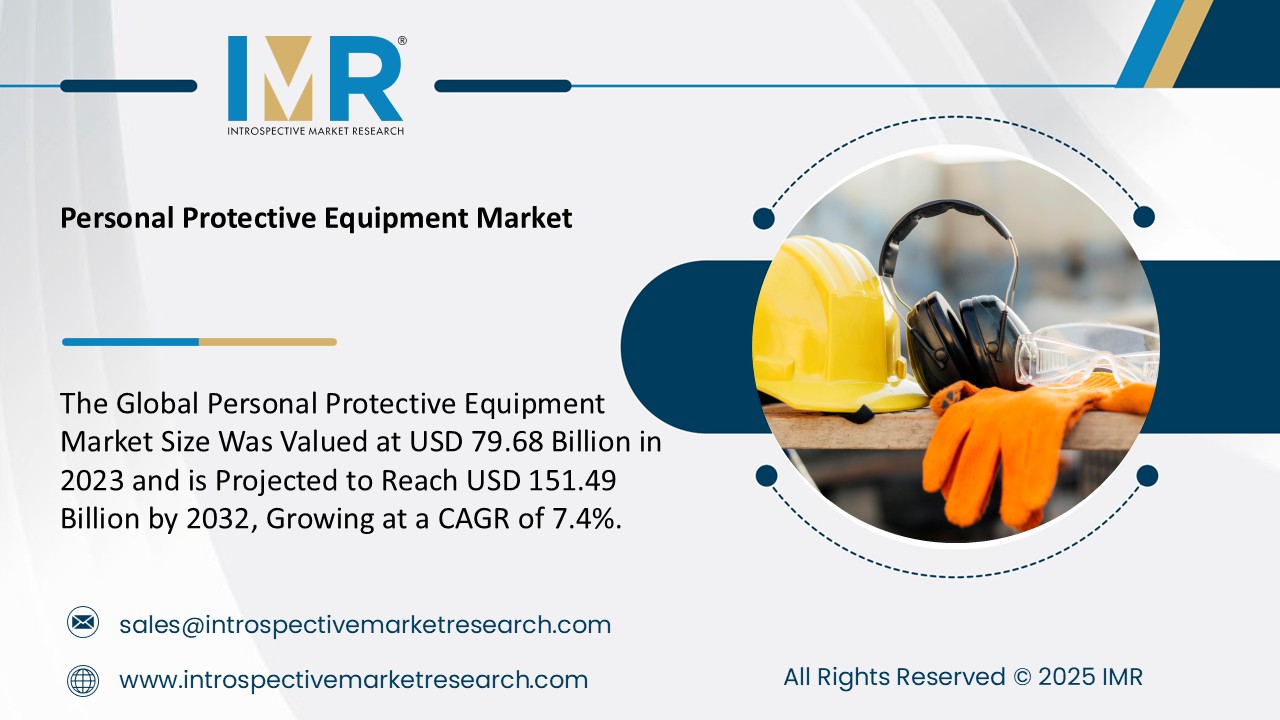 IMR®
INTROSPECTIVE MARKET RESEARCH

Personal Protective Equipment Market

The Global Personal Protective Equipment Market Size Was Valued at USD 79.68 Billion in 2023 and is Projected to Reach USD 151.49 Billion by 2032, Growing at a CAGR of 7.4%.

sales@introspectivemarketresearch.com

www.introspectivemarketresearch.com

All Rights Reserved © 2025 IMR